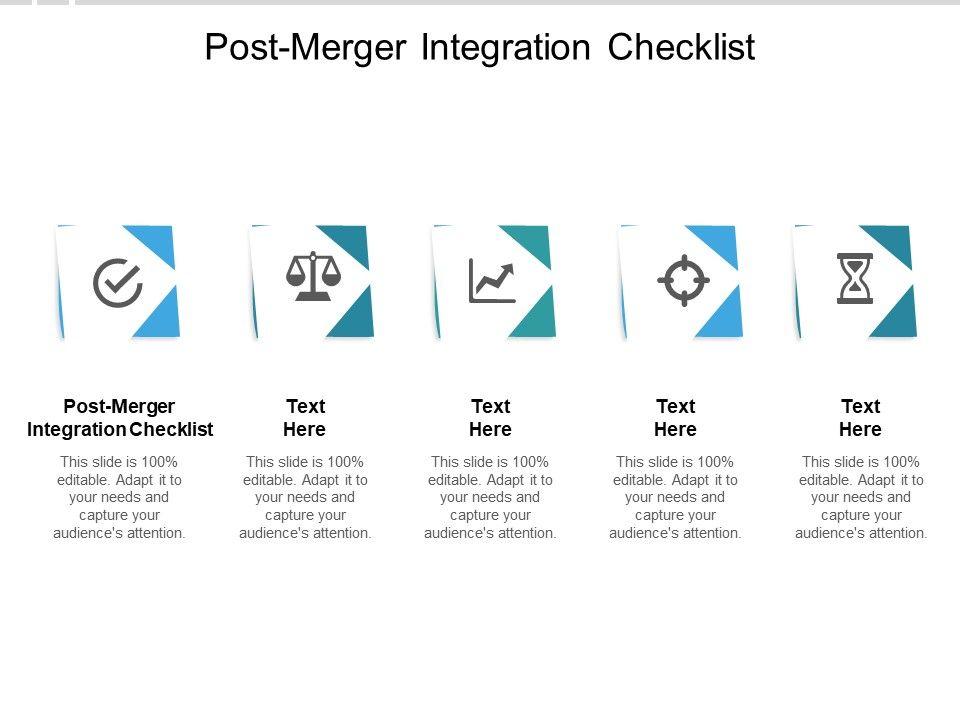 Post-Merger Integration Checklist

Post-Merger Integration Checklist

This slide is 100% editable. Adapt it to your needs and capture your audience's attention.

Text Here

This slide is 100% editable. Adapt it to your needs and capture your audience's attention.

Text Here

This slide is 100% editable. Adapt it to your needs and capture your audience's attention.

Text Here

This slide is 100% editable. Adapt it to your needs and capture your audience's attention.

Text Here

This slide is 100% editable. Adapt it to your needs and capture your audience's attention.